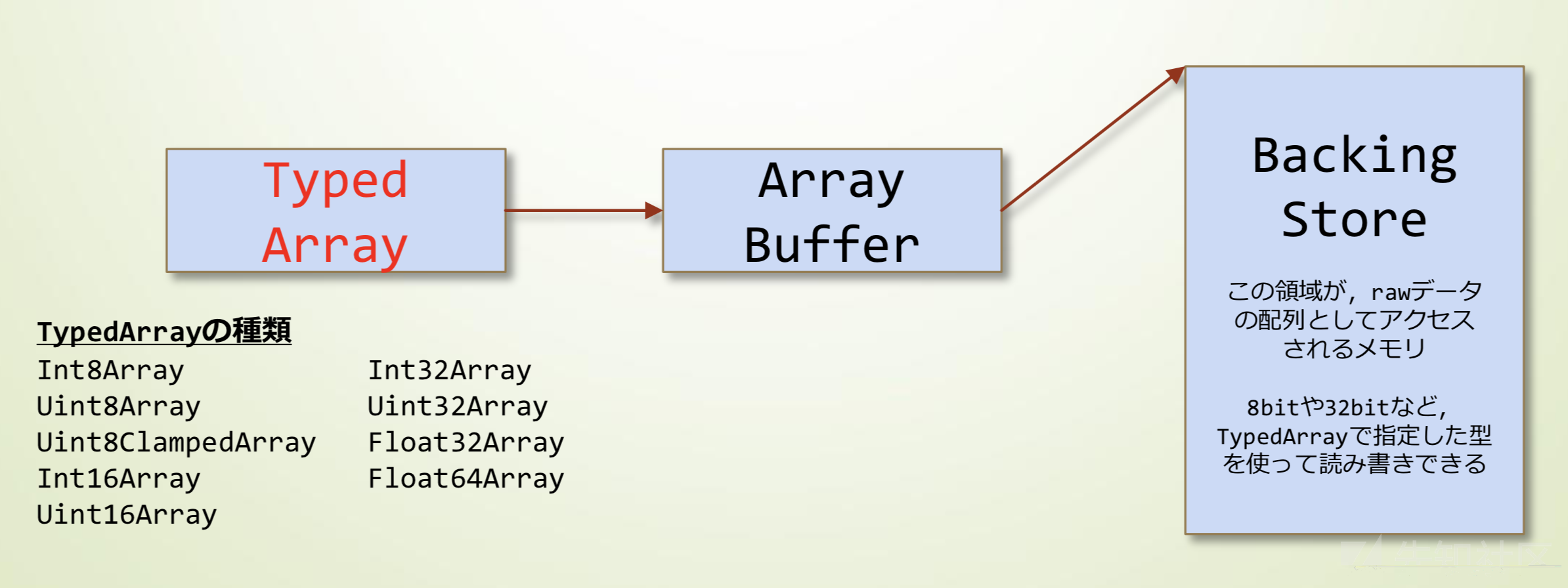 Typed Array

Array Buffer

Backing Store

この領域が, rawデータの配列としてアクセスされるメモリ

8bitや32bitなど, TypedArrayで指定した型を使って読み書きできる

TypedArrayの種類

Int8Array
Uint8Array
Uint8ClampedArray
Int16Array
Uint16Array

Int32Array
Uint32Array
Float32Array
Float64Array